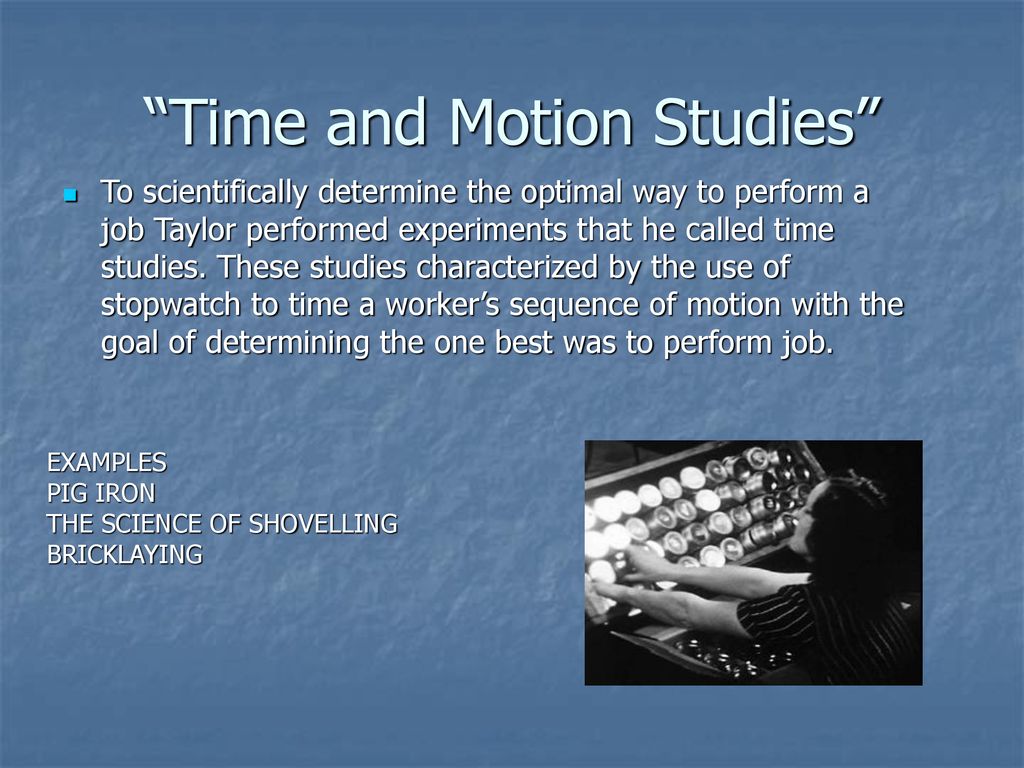 “Time and Motion Studies”

To scientifically determine the optimal way to perform a job Taylor performed experiments that he called time studies. These studies characterized by the use of stopwatch to time a worker’s sequence of motion with the goal of determining the one best was to perform job.

EXAMPLES
PIG IRON
THE SCIENCE OF SHOVELLING
BRICKLAYING